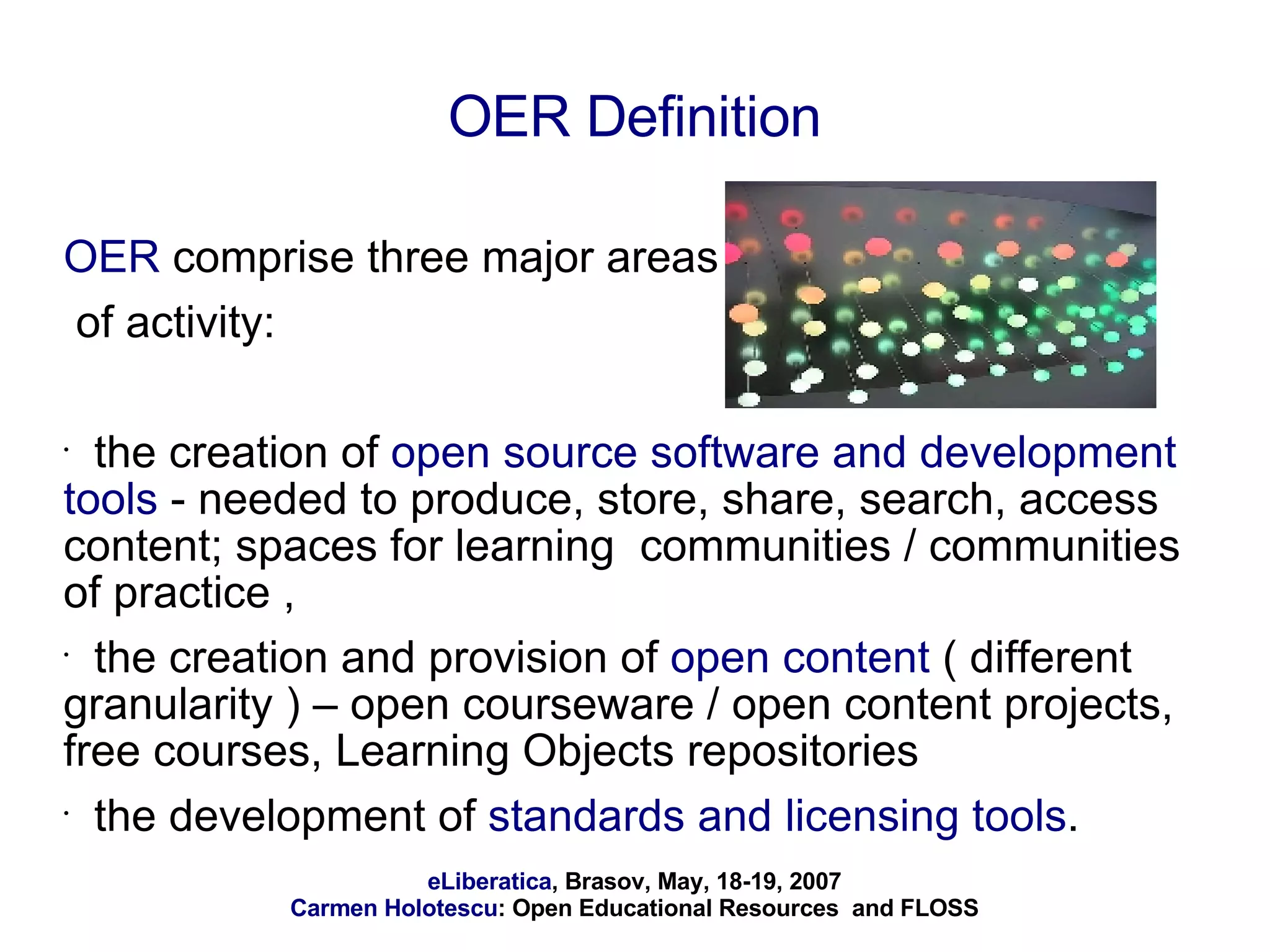 OER Definition

OER comprise three major areas of activity:

· the creation of open source software and development tools - needed to produce, store, share, search, access content; spaces for learning communities / communities of practice ,

· the creation and provision of open content ( different granularity ) – open courseware / open content projects, free courses, Learning Objects repositories

· the development of standards and licensing tools.

eLiberatica, Brasov, May, 18-19, 2007
Carmen Holotescu: Open Educational Resources and FLOSS